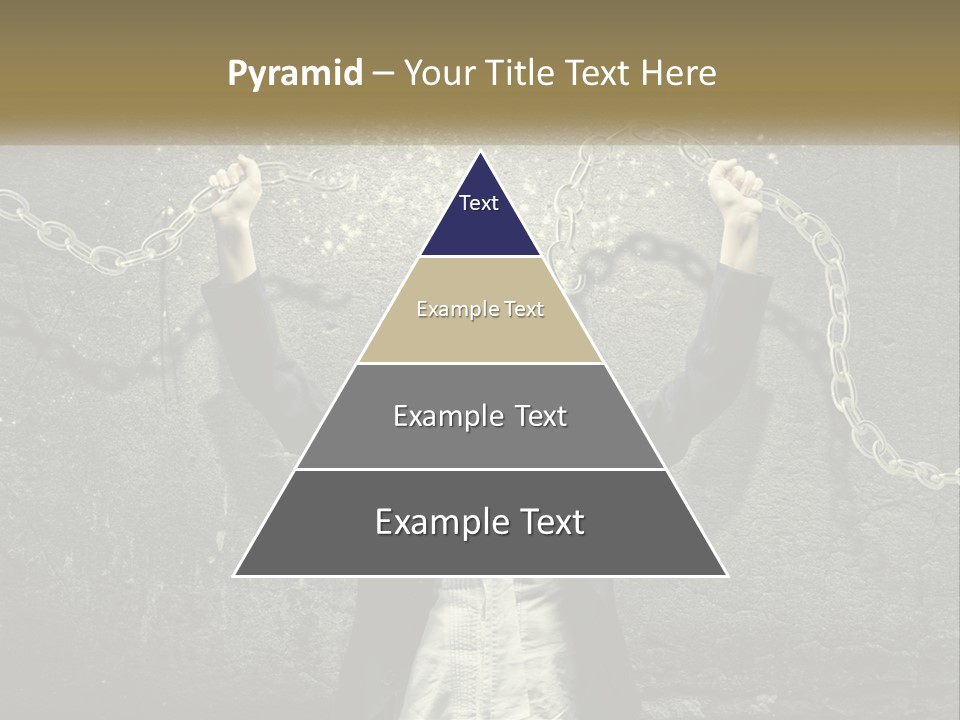 Pyramid – Your Title Text Here

Text

Example Text

Example Text

Example Text